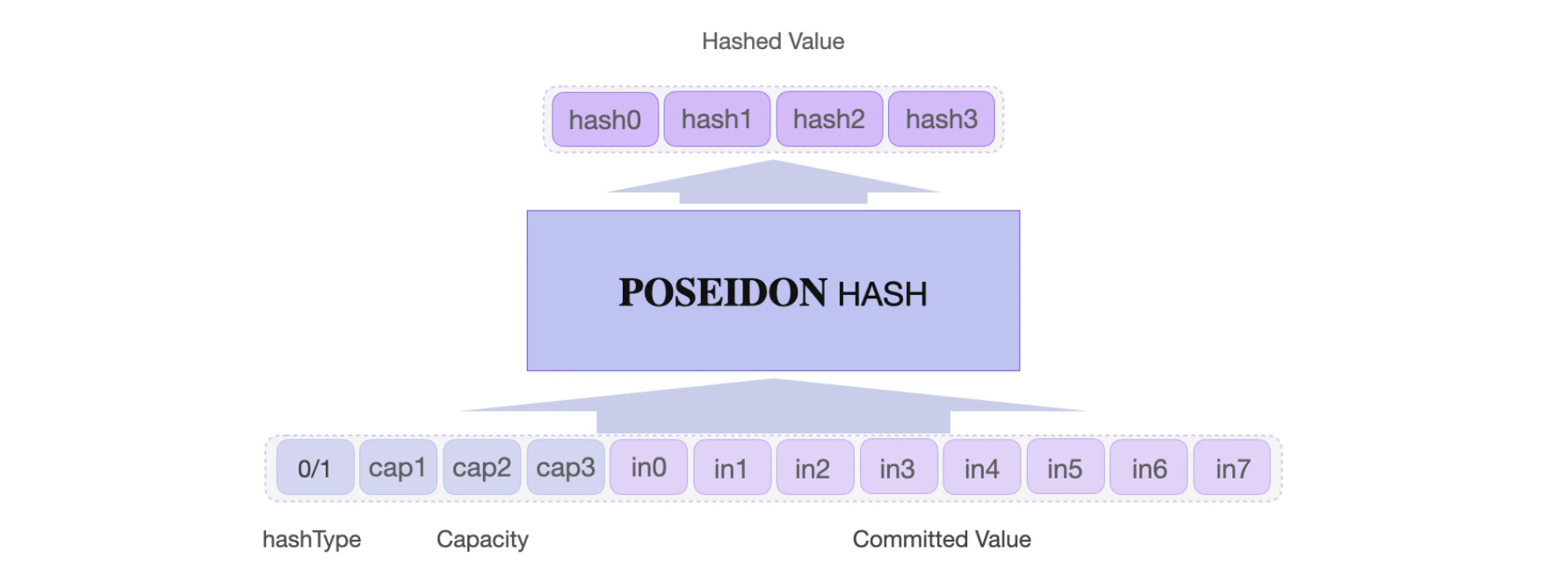 Hashed Value

hash0 hash1 hash2 hash3

POSEIDON HASH

0/1 cap1 cap2 cap3 in0 in1 in2 in3 in4 in5 in6 in7

hashType Capacity Committed Value